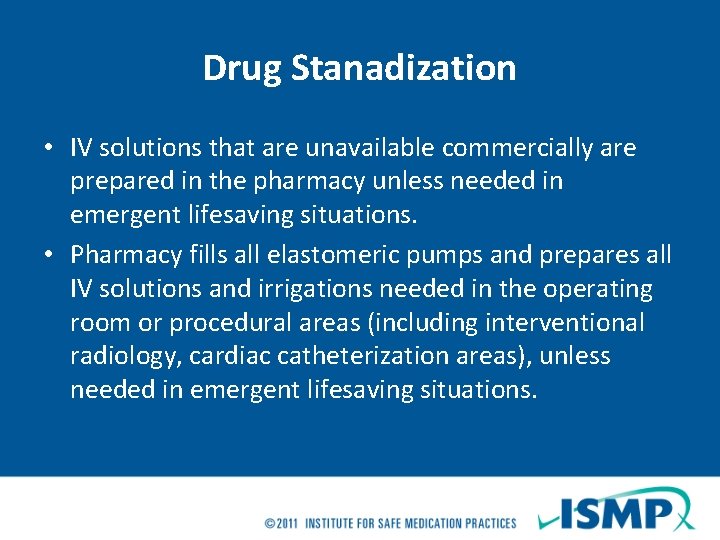 Drug Stanadization

• IV solutions that are unavailable commercially are prepared in the pharmacy unless needed in emergent lifesaving situations.

• Pharmacy fills all elastomeric pumps and prepares all IV solutions and irrigations needed in the operating room or procedural areas (including interventional radiology, cardiac catheterization areas), unless needed in emergent lifesaving situations.

©2011 INSTITUTE FOR SAFE MEDICATION PRACTICES

ISMP